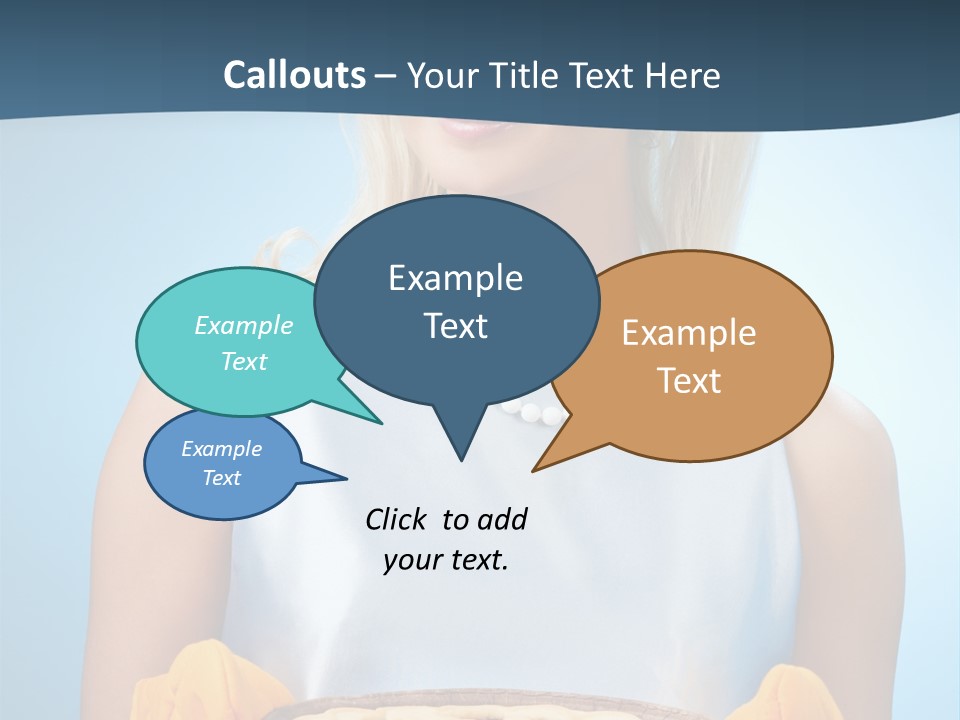 Callouts – Your Title Text Here

Example Text

Example Text

Example Text

Example Text

Click to add your text.